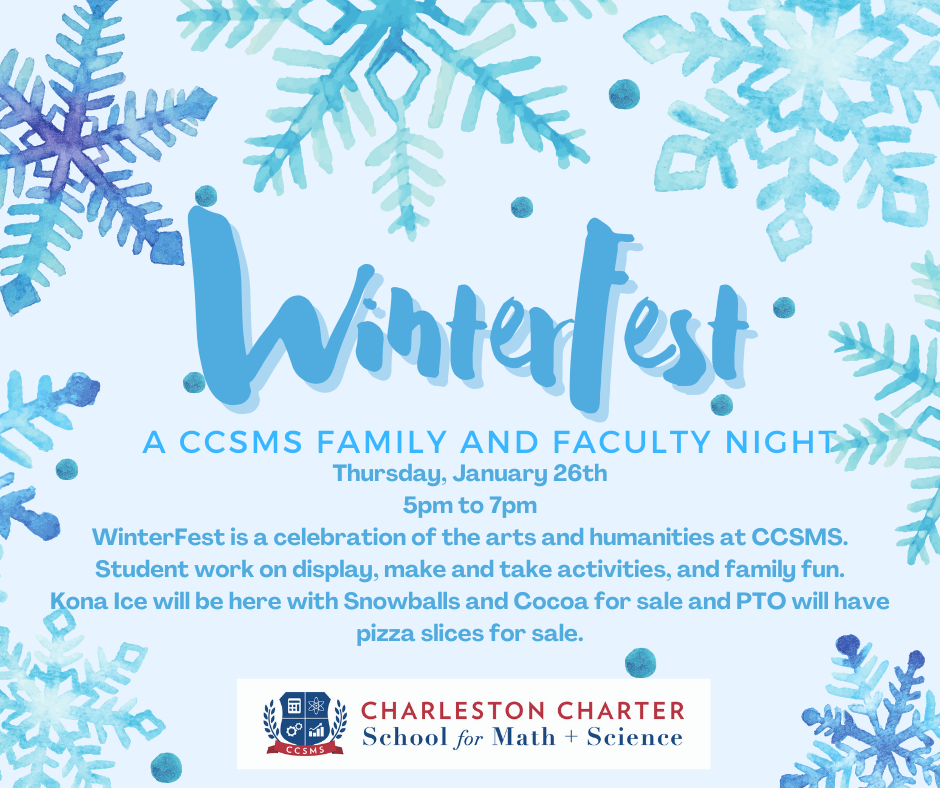 WinterFest

A CCSMS FAMILY AND FACULTY NIGHT

Thursday, January 26th
5pm to 7pm
WinterFest is a celebration of the arts and humanities at CCSMS. Student work on display, make and take activities, and family fun. Kona Ice will be here with Snowballs and Cocoa for sale and PTO will have pizza slices for sale.

CCSMS
CHARLESTON CHARTER
School for Math + Science